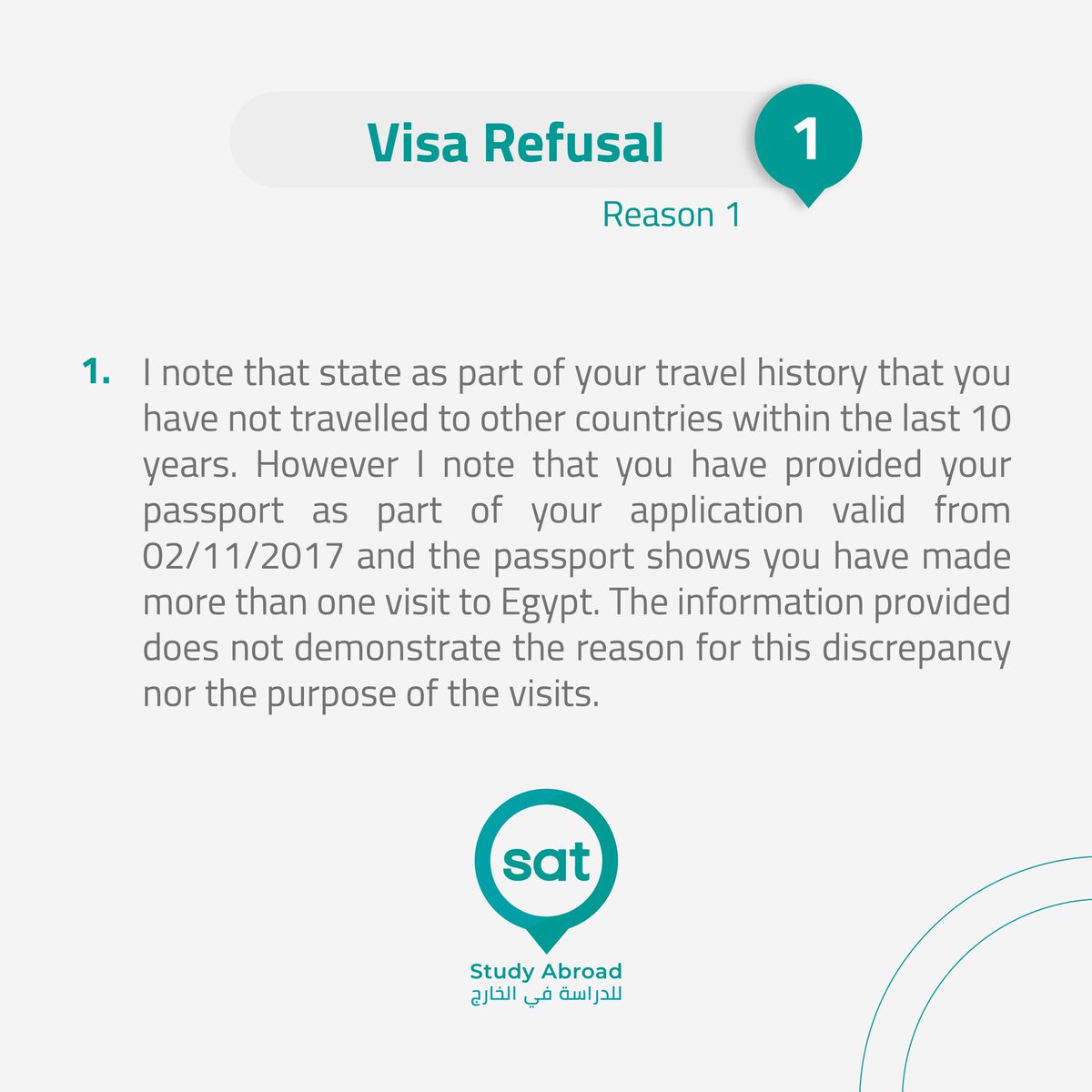 Visa Refusal

1

Reason 1

1. I note that state as part of your travel history that you have not travelled to other countries within the last 10 years. However I note that you have provided your passport as part of your application valid from 02/11/2017 and the passport shows you have made more than one visit to Egypt. The information provided does not demonstrate the reason for this discrepancy nor the purpose of the visits.

sat

Study Abroad
للدراسة في الخارج